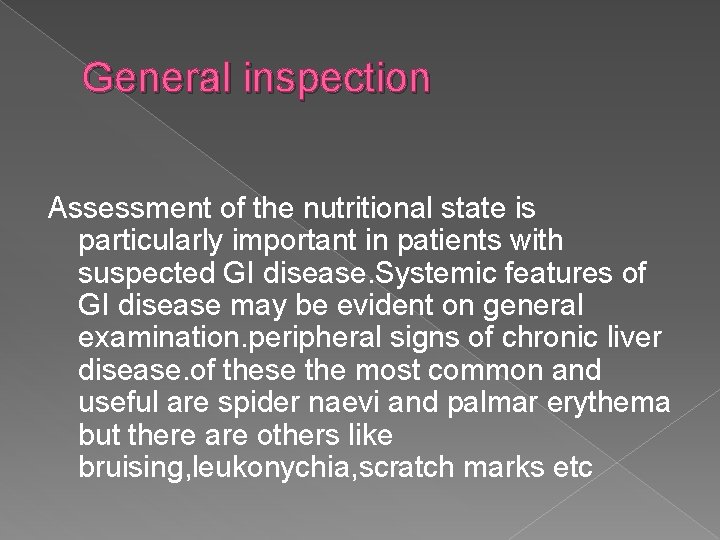 General inspection

Assessment of the nutritional state is particularly important in patients with suspected GI disease.Systemic features of GI disease may be evident on general examination.peripheral signs of chronic liver disease.of these the most common and useful are spider naevi and palmar erythema but there are others like bruising,leukonychia,scratch marks etc